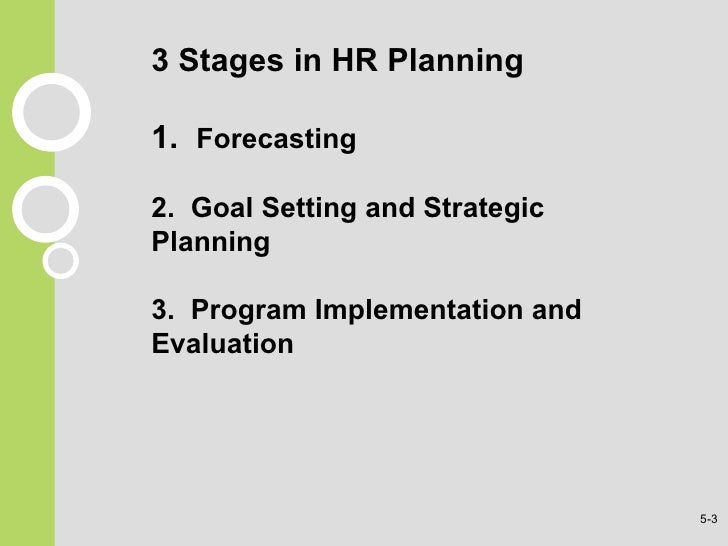 3 Stages in HR Planning

1. Forecasting

2. Goal Setting and Strategic Planning

3. Program Implementation and Evaluation

5-3